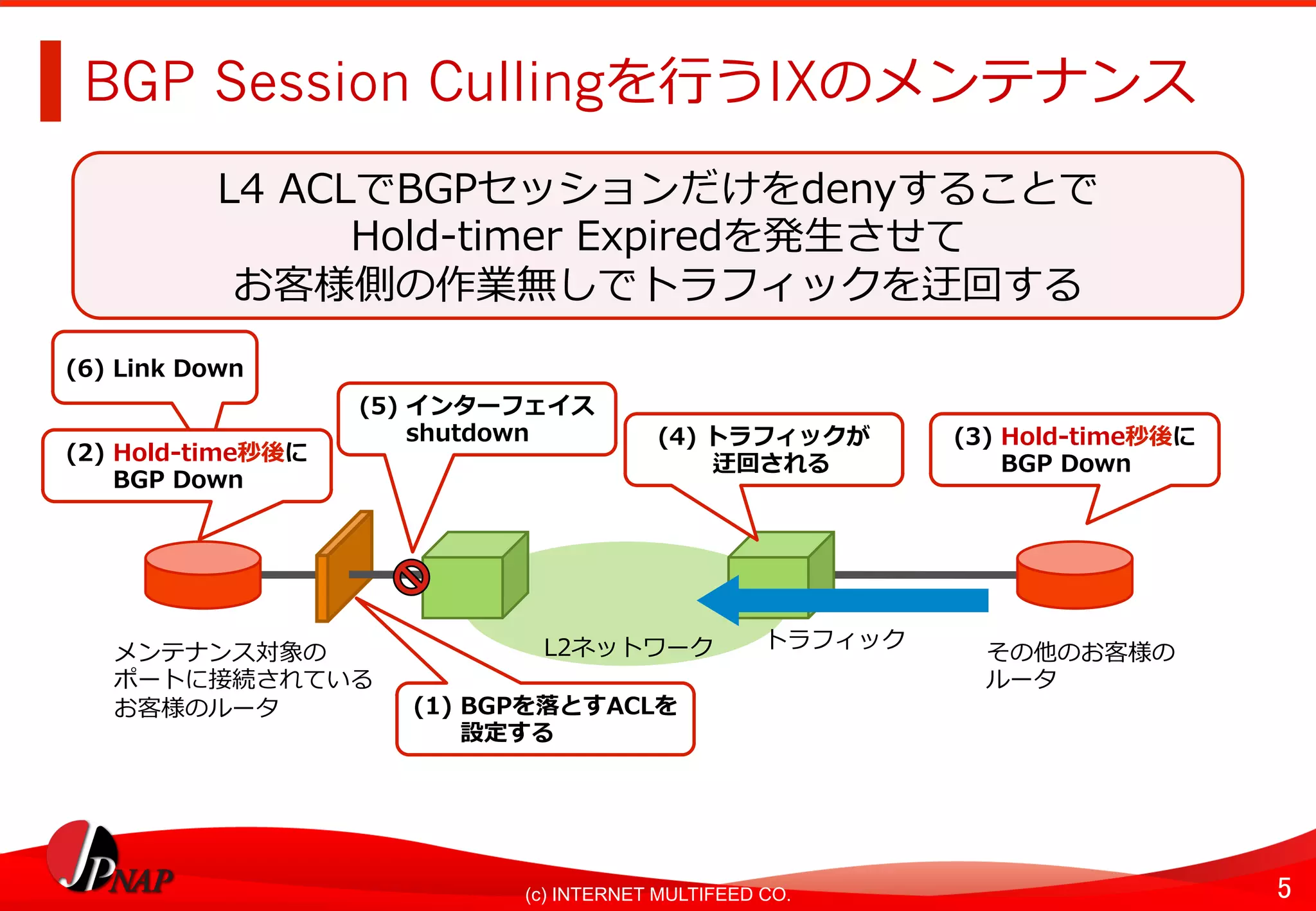 BGP Session Cullingを行うIXのメンテナンス

L4 ACLでBGPセッションだけをdenyすることで
Hold-timer Expiredを発生させて
お客様側の作業無しでトラフィックを迂回する

(6) Link Down

(2) Hold-time秒後に
BGP Down

(5) インターフェイス
shutdown

(4) トラフィックが
迂回される

(3) Hold-time秒後に
BGP Down

メンテナンス対象の
ポートに接続されている
お客様のルータ

L2ネットワーク

トラフィック

その他のお客様の
ルータ

(1) BGPを落とすACLを
設定する

JPNAP

(c) INTERNET MULTIFEED CO.

5